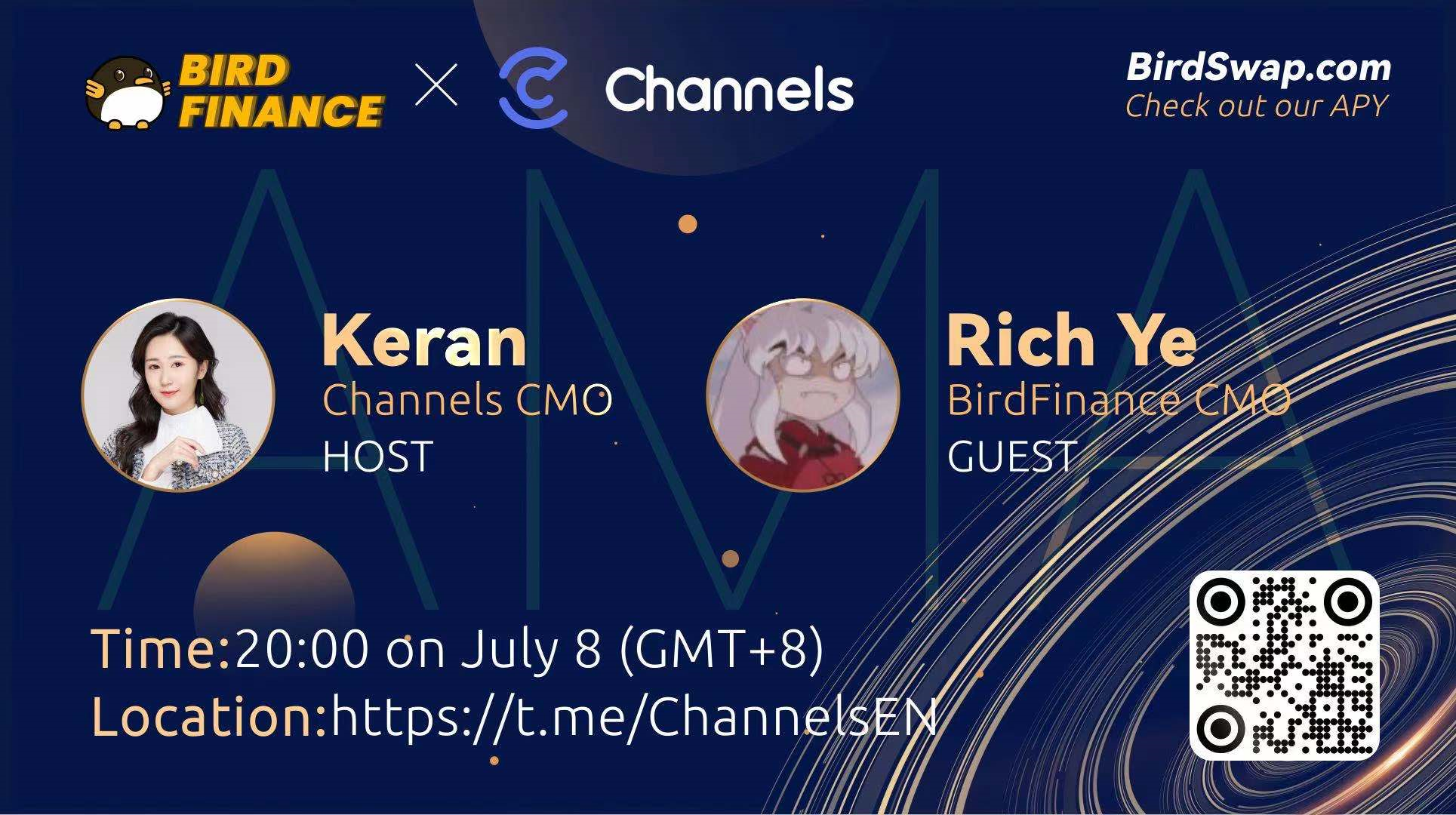 BIRD FINANCE × Channels

BirdSwap.com
Check out our APY

AMA

Keran
Channels CMO
HOST

Rich Ye
BirdFinance CMO
GUEST

Time:20:00 on July 8 (GMT+8)
Location:https://t.me/ChannelsEN